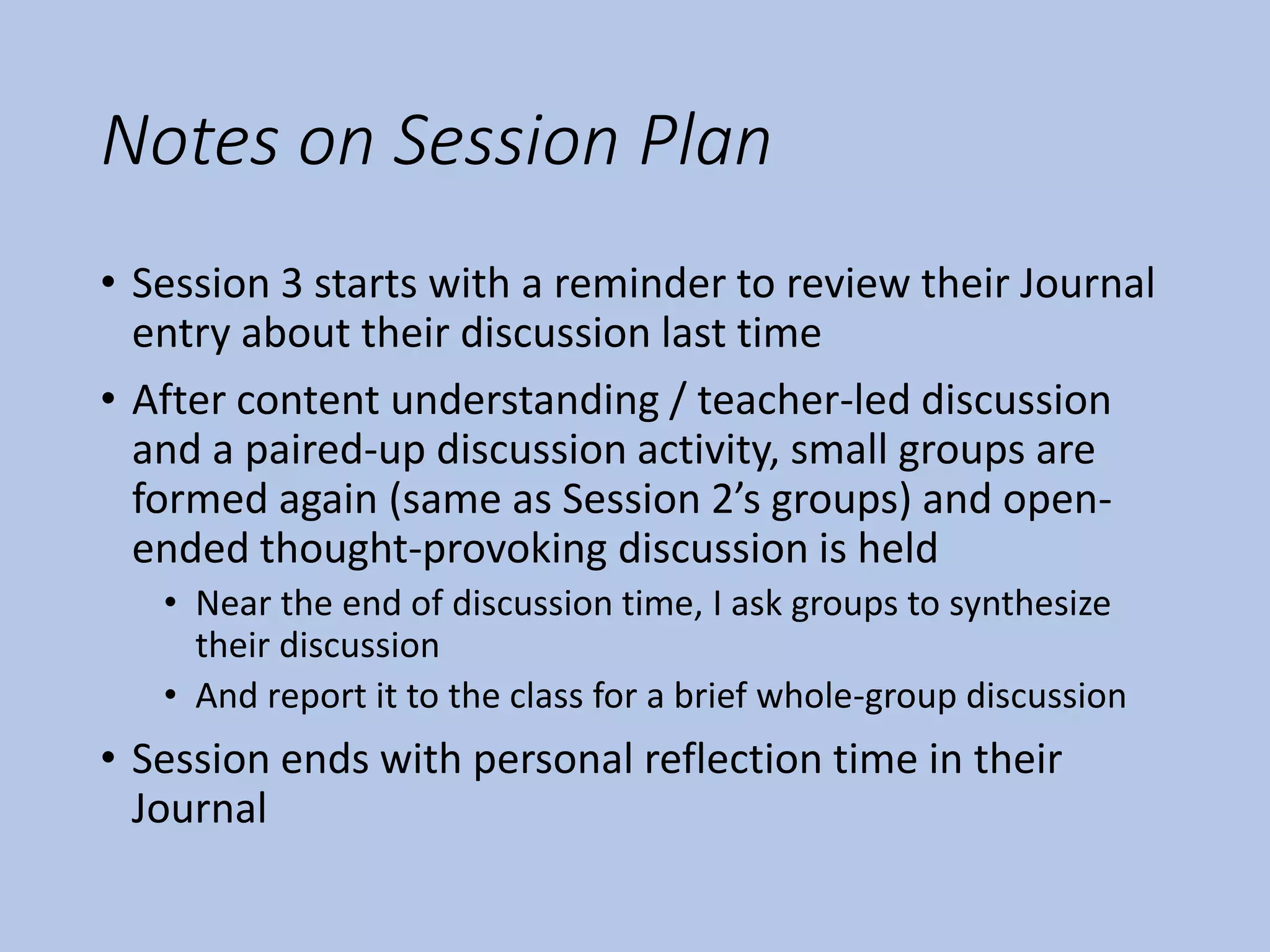 Notes on Session Plan

• Session 3 starts with a reminder to review their Journal entry about their discussion last time

• After content understanding / teacher-led discussion and a paired-up discussion activity, small groups are formed again (same as Session 2’s groups) and open-ended thought-provoking discussion is held

• Near the end of discussion time, I ask groups to synthesize their discussion

• And report it to the class for a brief whole-group discussion

• Session ends with personal reflection time in their Journal